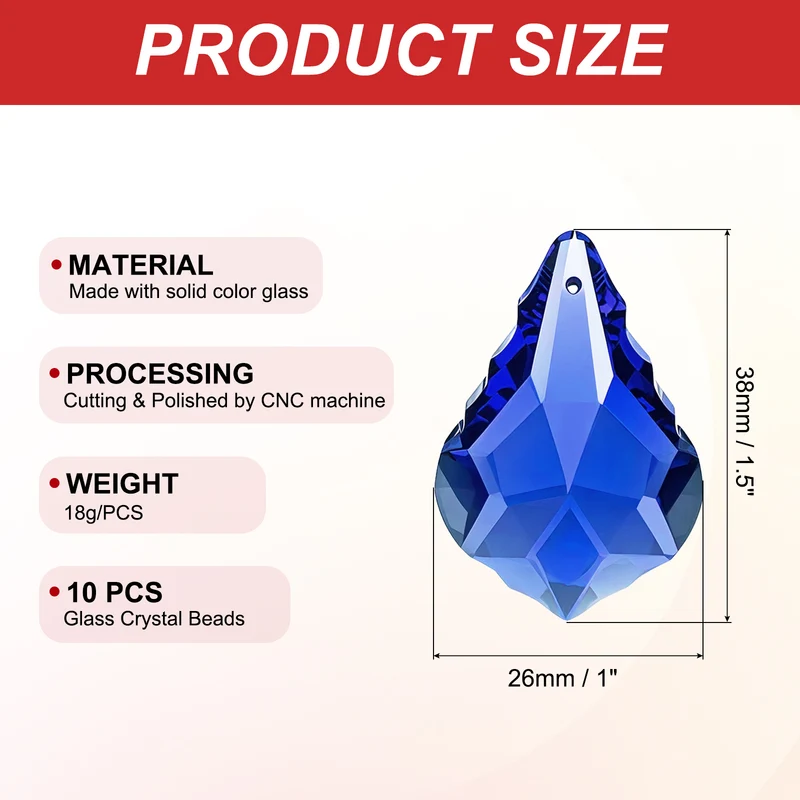 PRODUCT SIZE

• MATERIAL
Made with solid color glass

• PROCESSING
Cutting & Polished by CNC machine

• WEIGHT
18g/PCS

• 10 PCS
Glass Crystal Beads

38mm / 1.5"

26mm / 1"